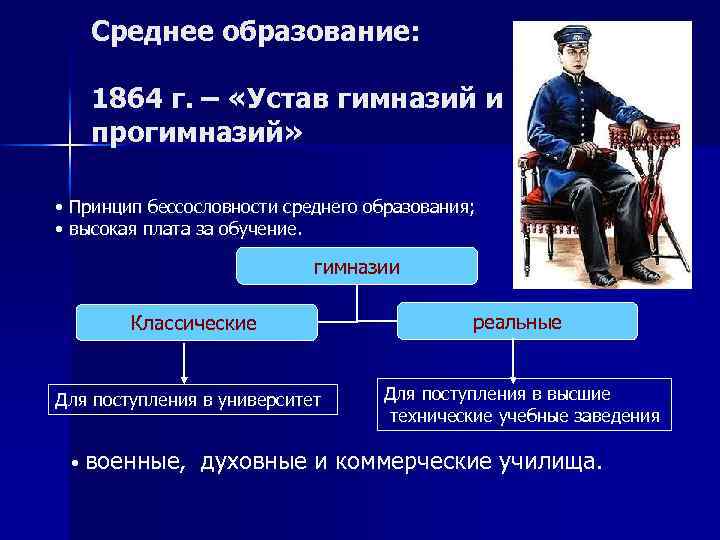 Среднее образование:

1864 г. – «Устав гимназий и прогимназий»

• Принцип бессословности среднего образования;
• высокая плата за обучение.

гимназии

Классические

реальные

Для поступления в университет

Для поступления в высшие технические учебные заведения

• военные, духовные и коммерческие училища.